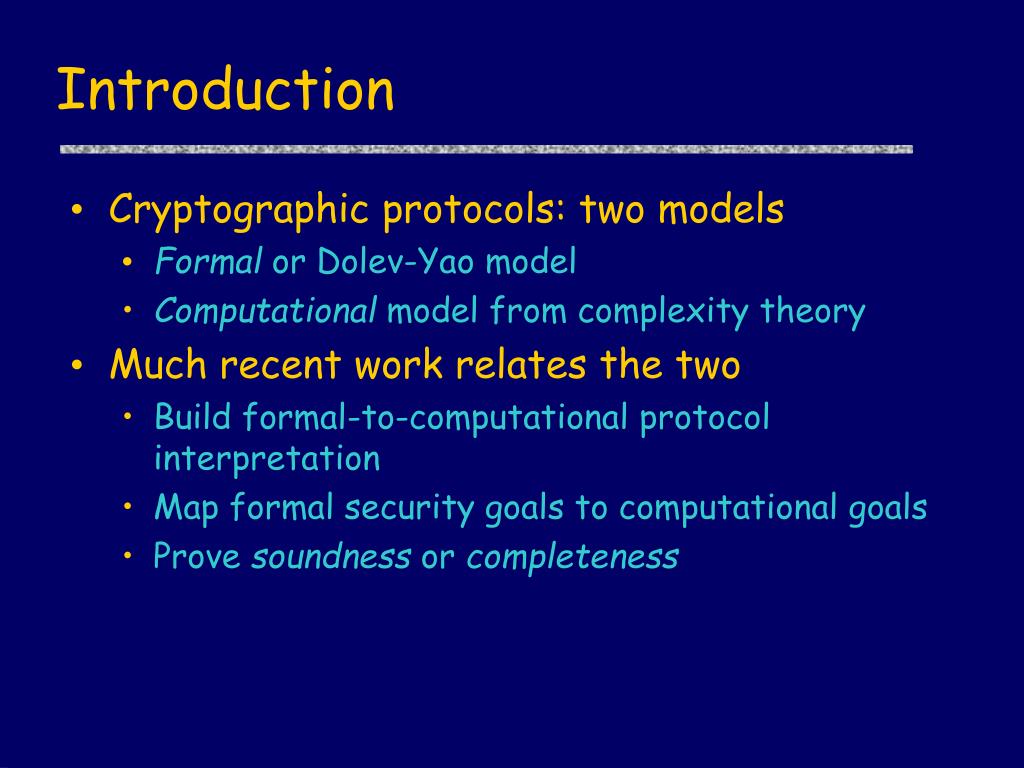 Introduction

• Cryptographic protocols: two models
  • Formal or Dolev-Yao model
  • Computational model from complexity theory
• Much recent work relates the two
  • Build formal-to-computational protocol interpretation
  • Map formal security goals to computational goals
  • Prove soundness or completeness